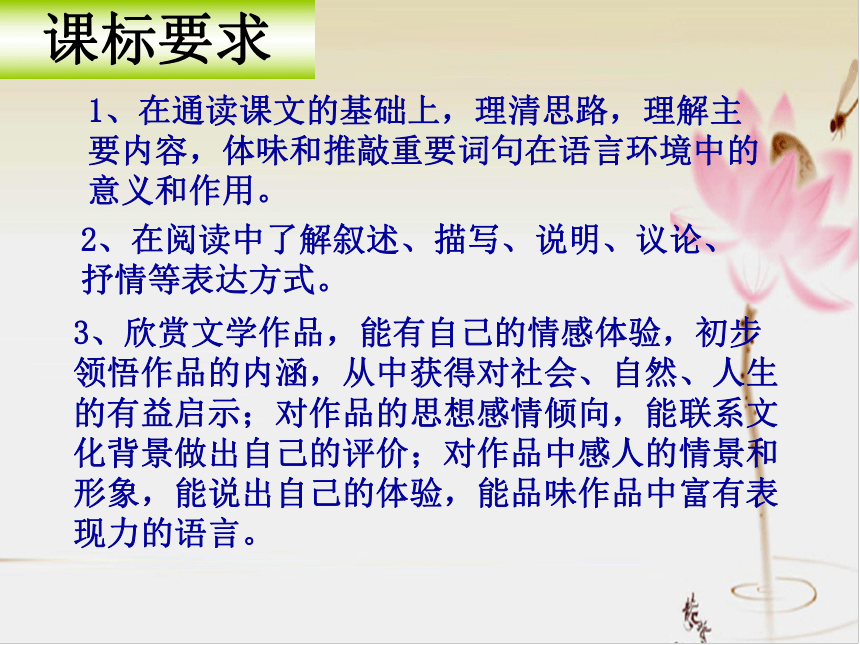 课标要求

1、在通读课文的基础上，理清思路，理解主要内容，体味和推敲重要词句在语言环境中的意义和作用。

2、在阅读中了解叙述、描写、说明、议论、抒情等表达方式。

3、欣赏文学作品，能有自己的情感体验，初步领悟作品的内涵，从中获得对社会、自然、人生的有益启示；对作品的思想感情倾向，能联系文化背景做出自己的评价；对作品中感人的情景和形象，能说出自己的体验，能品味作品中富有表现力的语言。